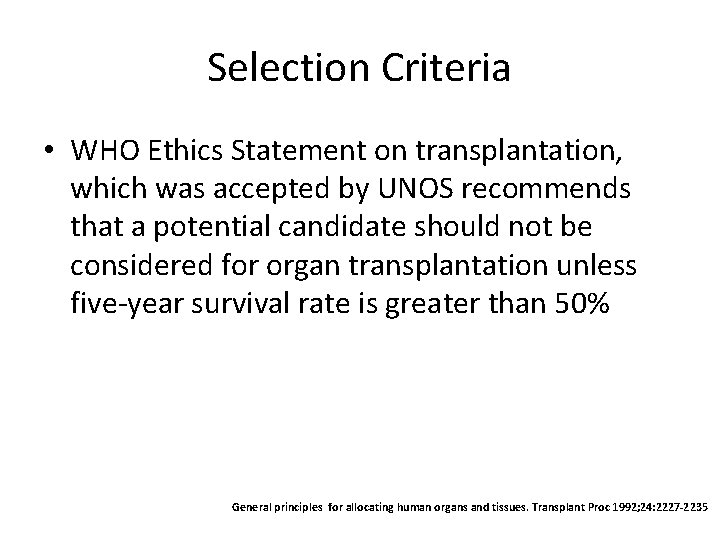 Selection Criteria

• WHO Ethics Statement on transplantation, which was accepted by UNOS recommends that a potential candidate should not be considered for organ transplantation unless five-year survival rate is greater than 50%

General principles for allocating human organs and tissues. Transplant Proc 1992;24:2227-2235